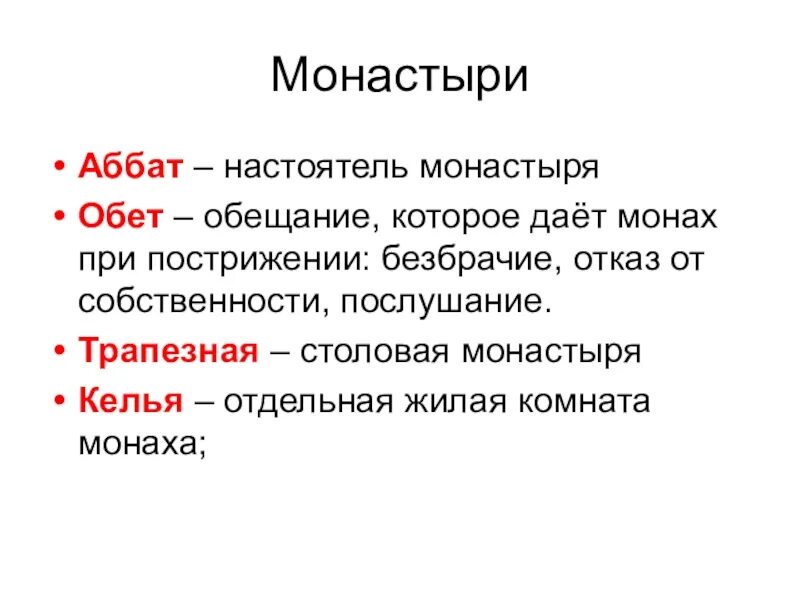 Монастыри

• Аббат – настоятель монастыря
• Обет – обещание, которое даёт монах при пострижении: безбрачие, отказ от собственности, послушание.
• Трапезная – столовая монастыря
• Келья – отдельная жилая комната монаха;